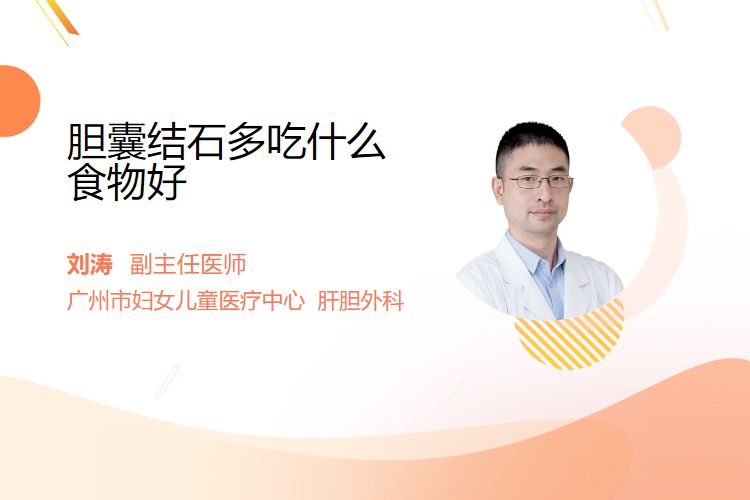 胆囊结石多吃什么食物好

刘涛 副主任医师
广州市妇女儿童医疗中心 肝胆外科